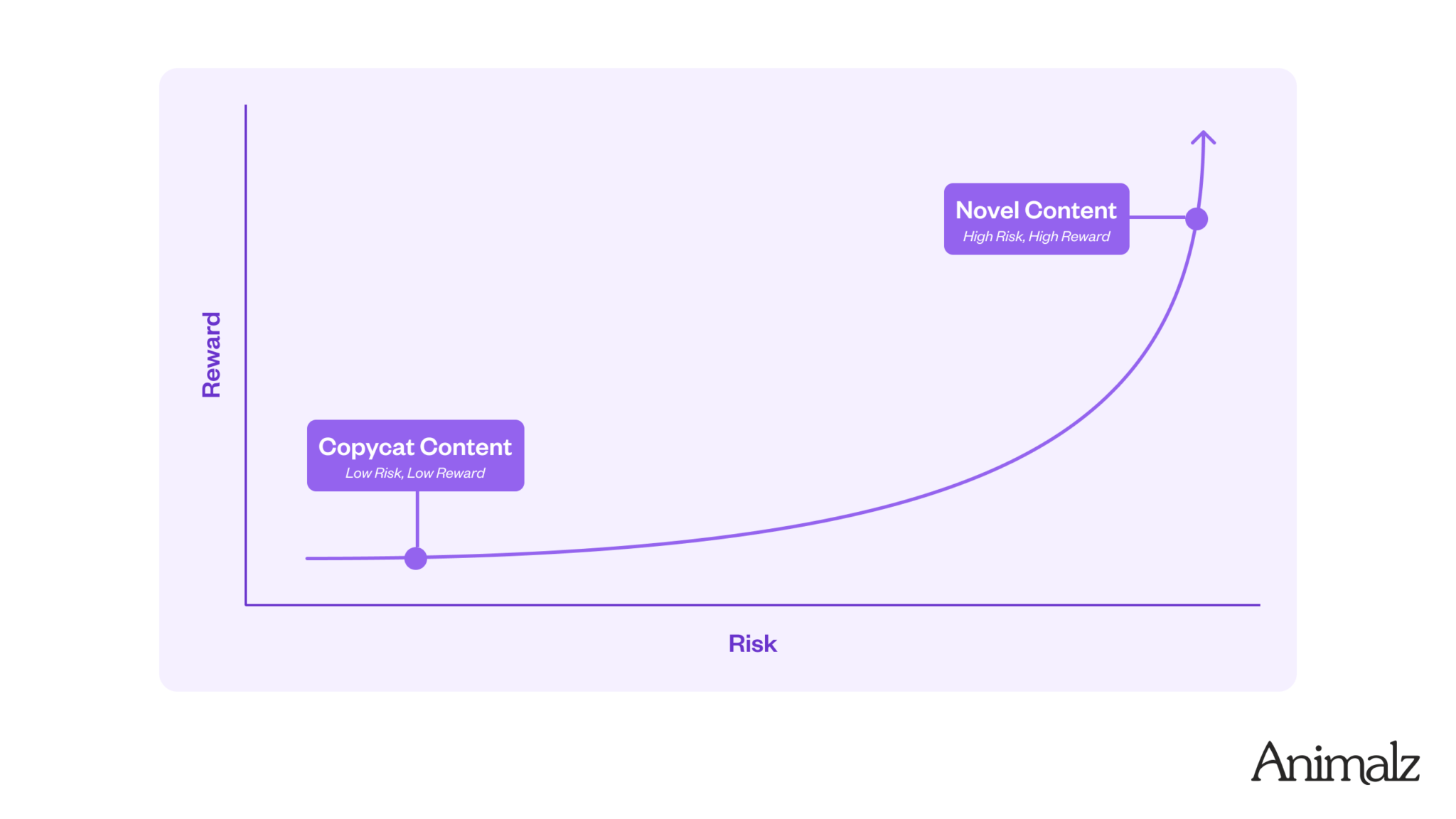 Reward

Novel Content
High Risk, High Reward

Copycat Content
Low Risk, Low Reward

Risk

Animalz